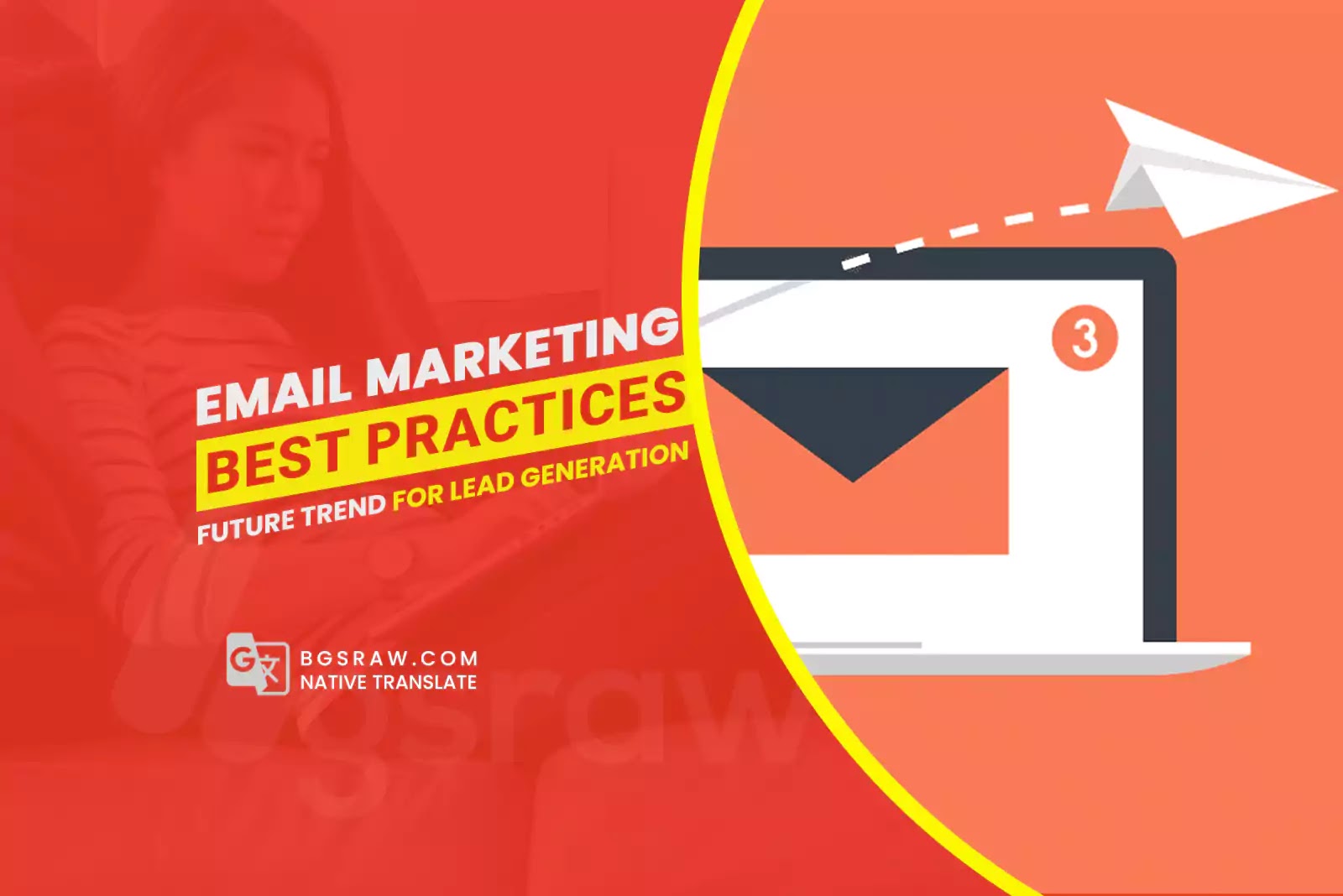 EMAIL MARKETING
BEST PRACTICES
FUTURE TREND FOR LEAD GENERATION

3

BGSRAW.COM
NATIVE TRANSLATE

bgsraw